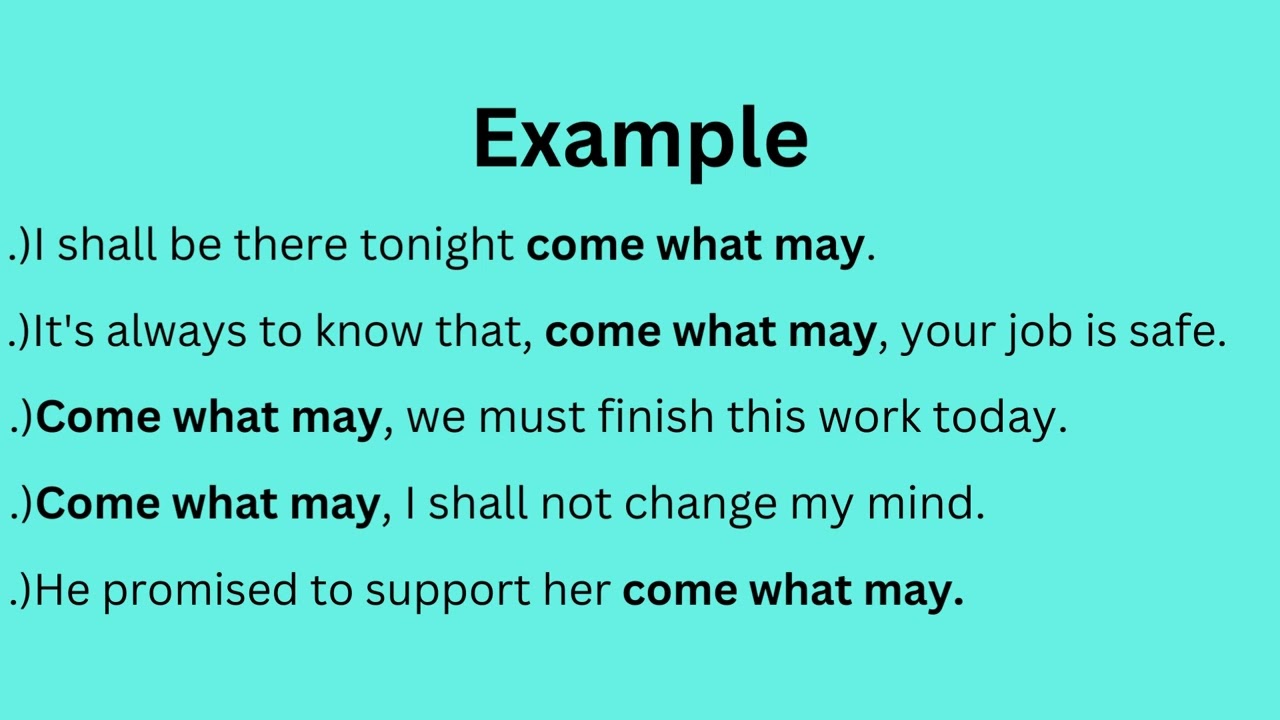 Example

.)I shall be there tonight come what may.

.)It's always to know that, come what may, your job is safe.

.)Come what may, we must finish this work today.

.)Come what may, I shall not change my mind.

.)He promised to support her come what may.